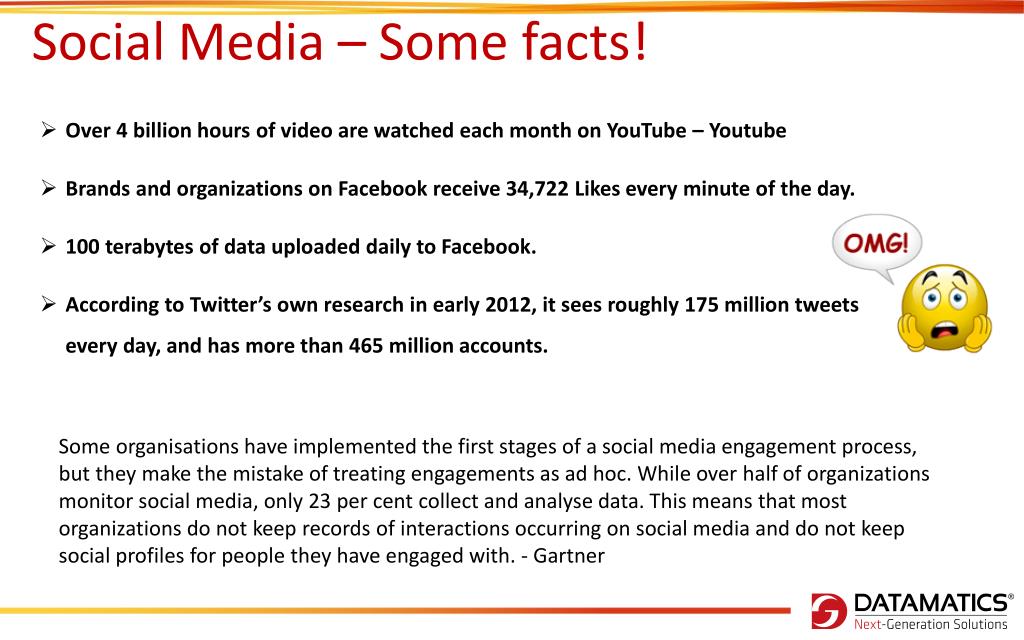 Social Media – Some facts!

➢ Over 4 billion hours of video are watched each month on YouTube – Youtube

➢ Brands and organizations on Facebook receive 34,722 Likes every minute of the day.

➢ 100 terabytes of data uploaded daily to Facebook.

➢ According to Twitter's own research in early 2012, it sees roughly 175 million tweets every day, and has more than 465 million accounts.

OMG!

Some organisations have implemented the first stages of a social media engagement process, but they make the mistake of treating engagements as ad hoc. While over half of organizations monitor social media, only 23 per cent collect and analyse data. This means that most organizations do not keep records of interactions occurring on social media and do not keep social profiles for people they have engaged with. - Gartner

DATAMATICS®
Next-Generation Solutions